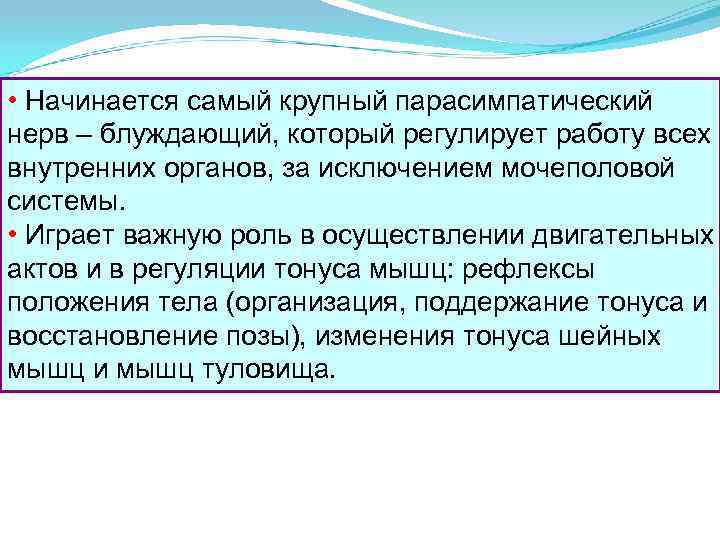 • Начинается самый крупный парасимпатический нерв – блуждающий, который регулирует работу всех внутренних органов, за исключением мочеполовой системы.
• Играет важную роль в осуществлении двигательных актов и в регуляции тонуса мышц: рефлексы положения тела (организация, поддержание тонуса и восстановление позы), изменения тонуса шейных мышц и мышц туловища.